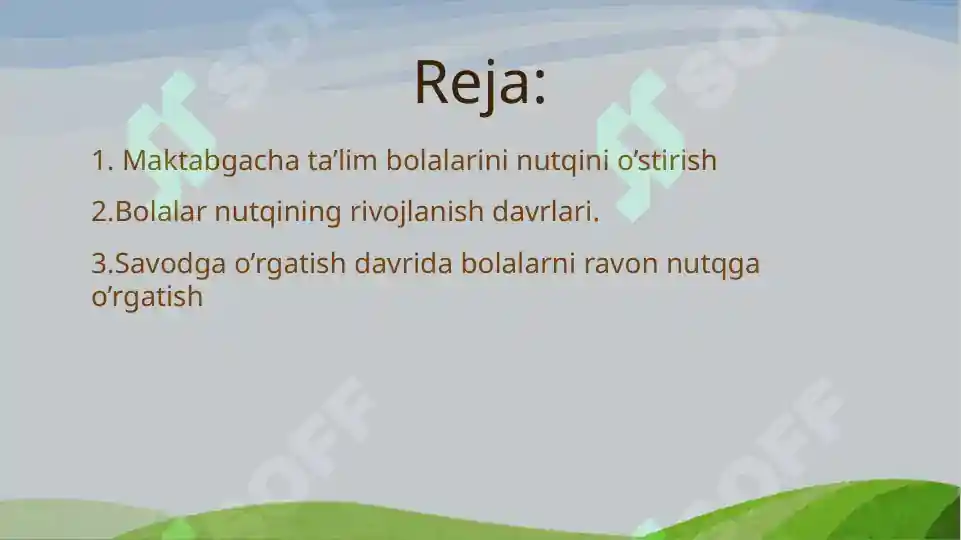 Reja:

1. Maktabgacha ta’lim bolalarini nutqini o’stirish

2.Bolalar nutqining rivojlanish davrlari.

3.Savodga o’rgatish davrida bolalarni ravon nutqga o’rgatish

SOFF SOFF SOFF SOFF